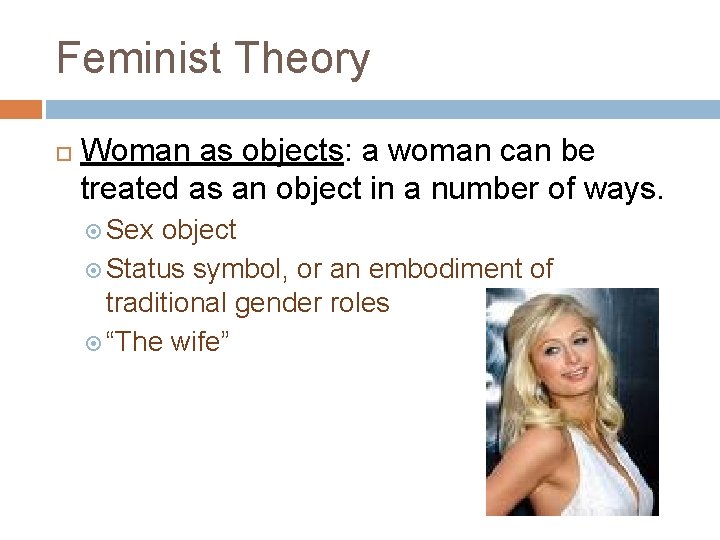 Feminist Theory

Woman as objects: a woman can be treated as an object in a number of ways.

Sex object

Status symbol, or an embodiment of traditional gender roles

“The wife”